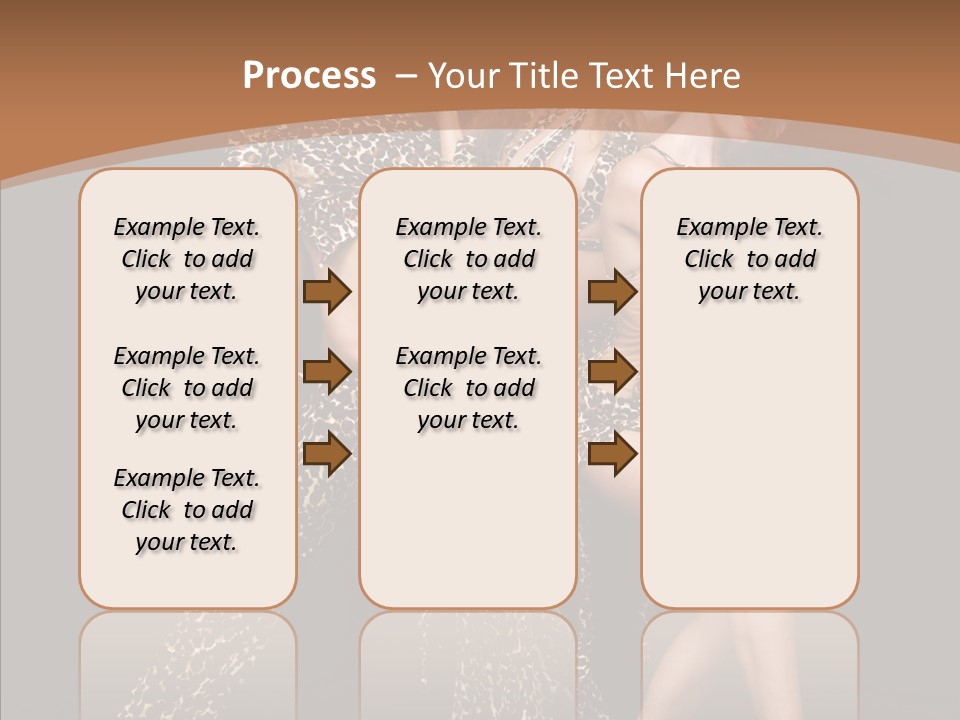 Process – Your Title Text Here

Example Text. Click to add your text.

Example Text. Click to add your text.

Example Text. Click to add your text.

Example Text. Click to add your text.

Example Text. Click to add your text.

Example Text. Click to add your text.